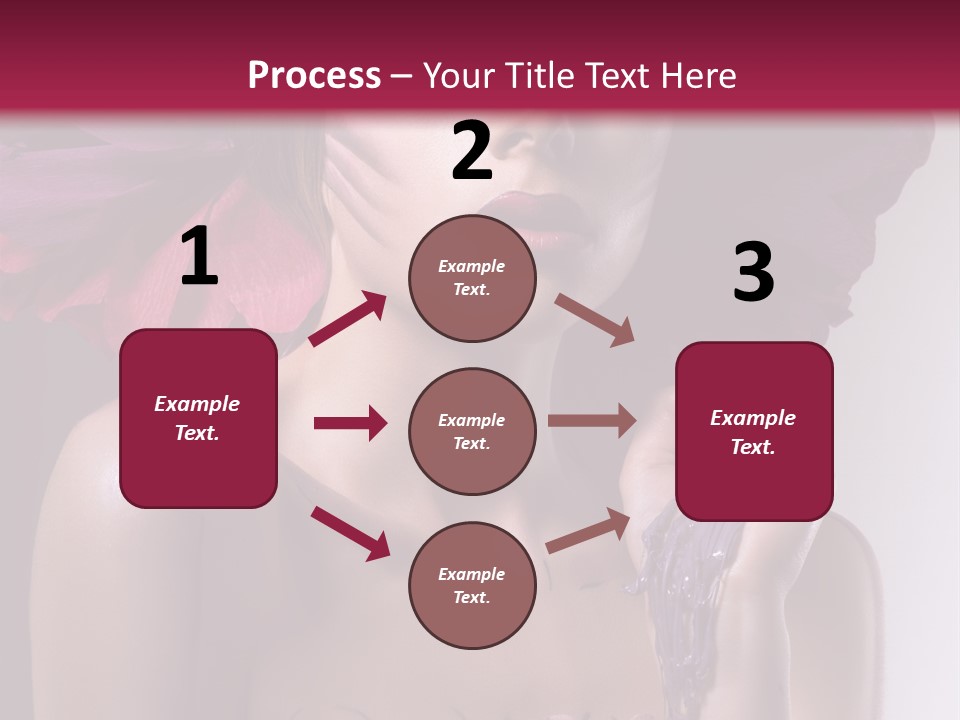 Process – Your Title Text Here

1

Example Text.

2

Example Text.

Example Text.

Example Text.

3

Example Text.